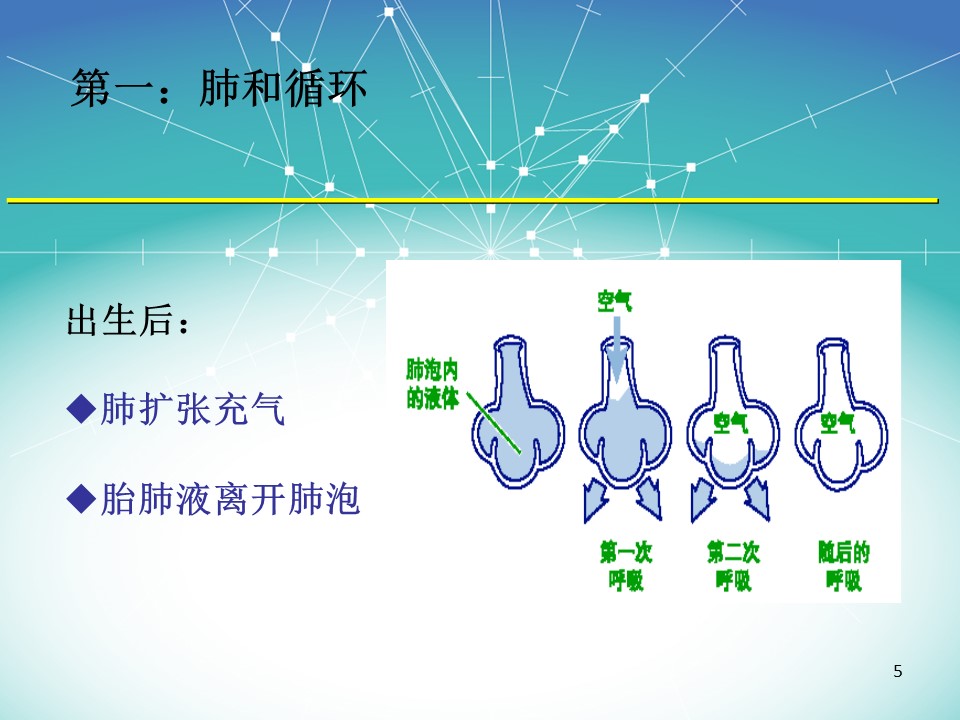 第一：肺和循环

出生后：

◆肺扩张充气

◆胎肺液离开肺泡

空气

肺泡内的液体

空气

空气

第一次呼吸

第二次呼吸

随后的呼吸

5